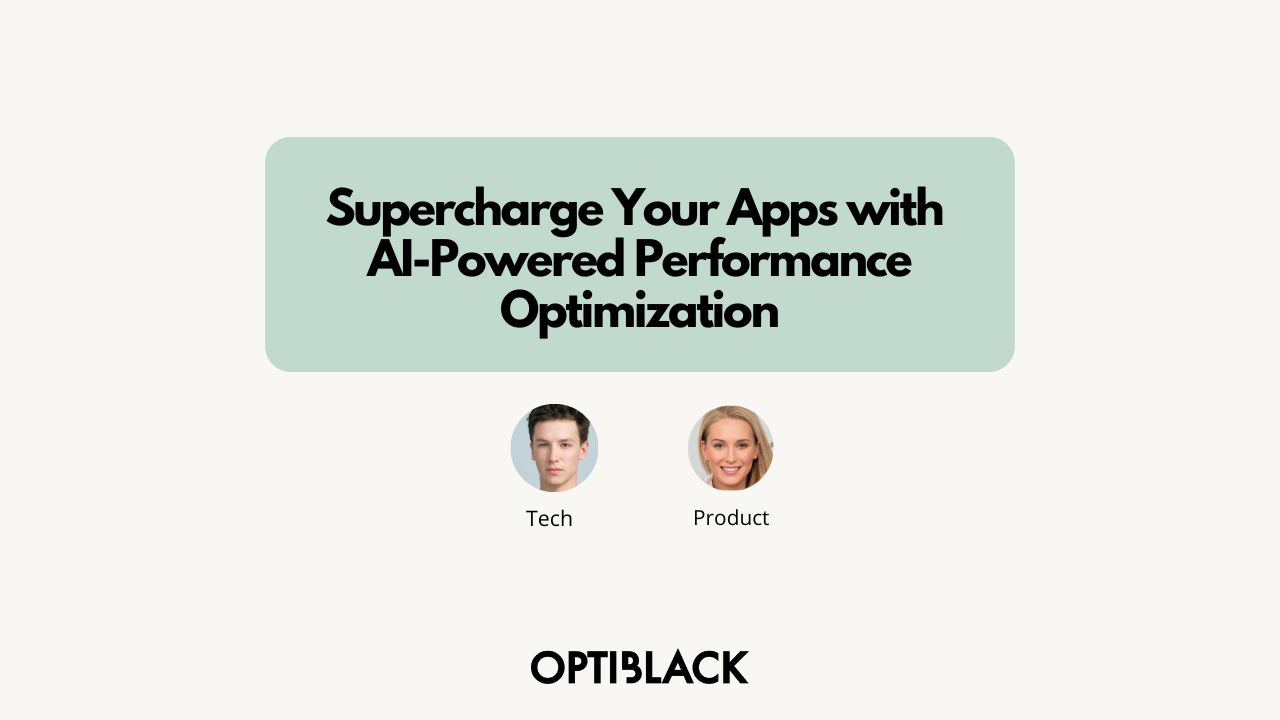 Supercharge Your Apps with AI-Powered Performance Optimization

Tech

Product

OPTIBLACK